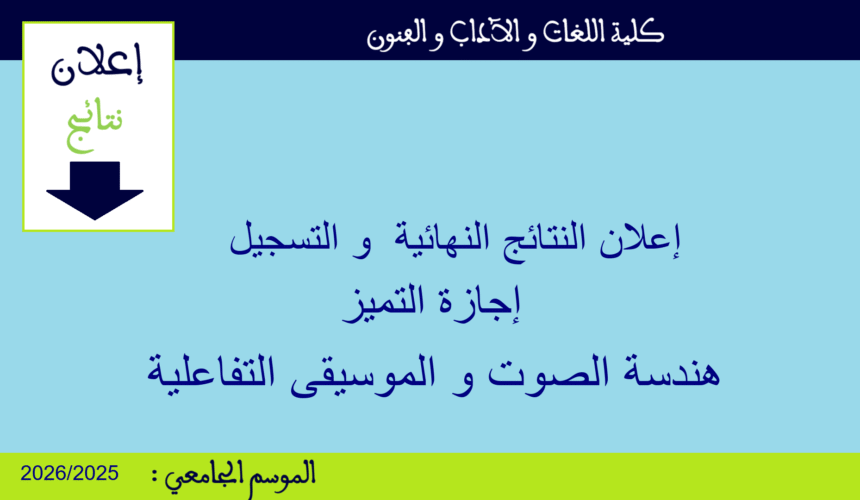 كلية اللغات و الآداب و الفنون

إعلان
نتائج

إعلان النتائج النهائية و التسجيل
إجازة التميز
هندسة الصوت و الموسيقى التفاعلية

الموسم الجامعي : 2026/2025